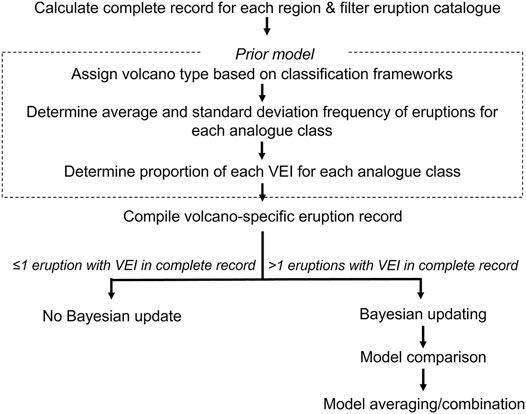 Calculate complete record for each region & filter eruption catalogue

Prior model

Assign volcano type based on classification frameworks

Determine average and standard deviation frequency of eruptions for each analogue class

Determine proportion of each VEI for each analogue class

Compile volcano-specific eruption record

≤1 eruption with VEI in complete record

>1 eruptions with VEI in complete record

No Bayesian update

Bayesian updating

Model comparison

Model averaging/combination